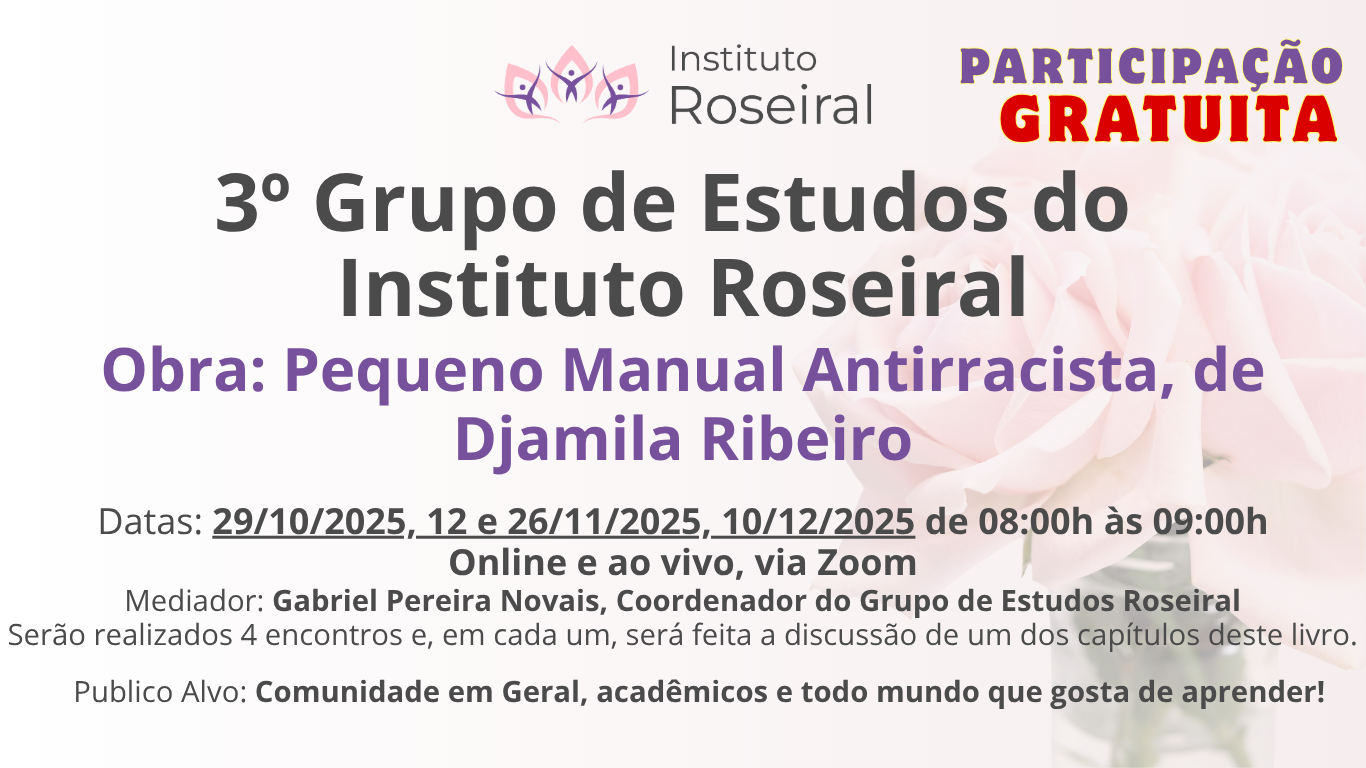 Instituto Roseiral

PARTICIPAÇÃO GRATUITA

3º Grupo de Estudos do Instituto Roseiral

Obra: Pequeno Manual Antirracista, de Djamila Ribeiro

Datas: 29/10/2025, 12 e 26/11/2025, 10/12/2025 de 08:00h às 09:00h
Online e ao vivo, via Zoom
Mediador: Gabriel Pereira Novais, Coordenador do Grupo de Estudos Roseiral
Serão realizados 4 encontros e, em cada um, será feita a discussão de um dos capítulos deste livro.

Publico Alvo: Comunidade em Geral, acadêmicos e todo mundo que gosta de aprender!